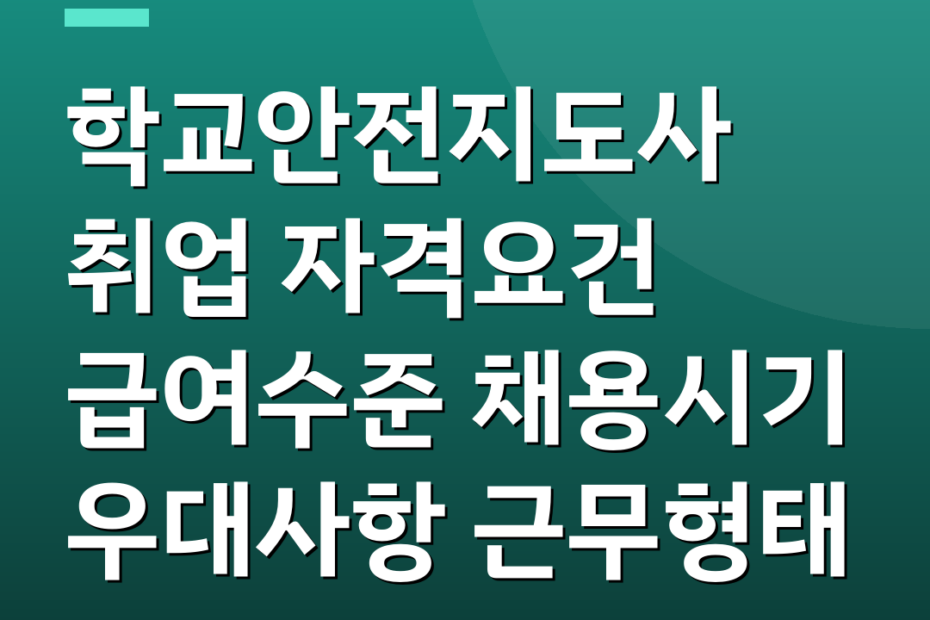 학교안전지도사
취업 자격요건
급여수준 채용시기
우대사항 근무형태